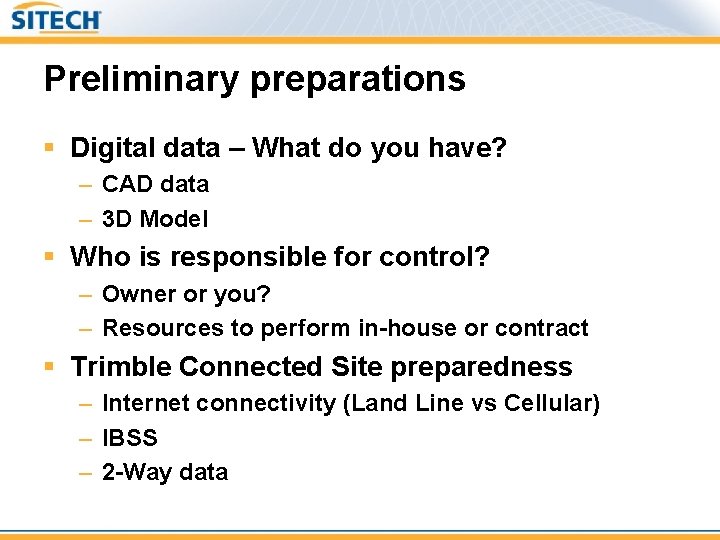 SITECH

Preliminary preparations

▪ Digital data – What do you have?
– CAD data
– 3D Model

▪ Who is responsible for control?
– Owner or you?
– Resources to perform in-house or contract

▪ Trimble Connected Site preparedness
– Internet connectivity (Land Line vs Cellular)
– IBSS
– 2-Way data